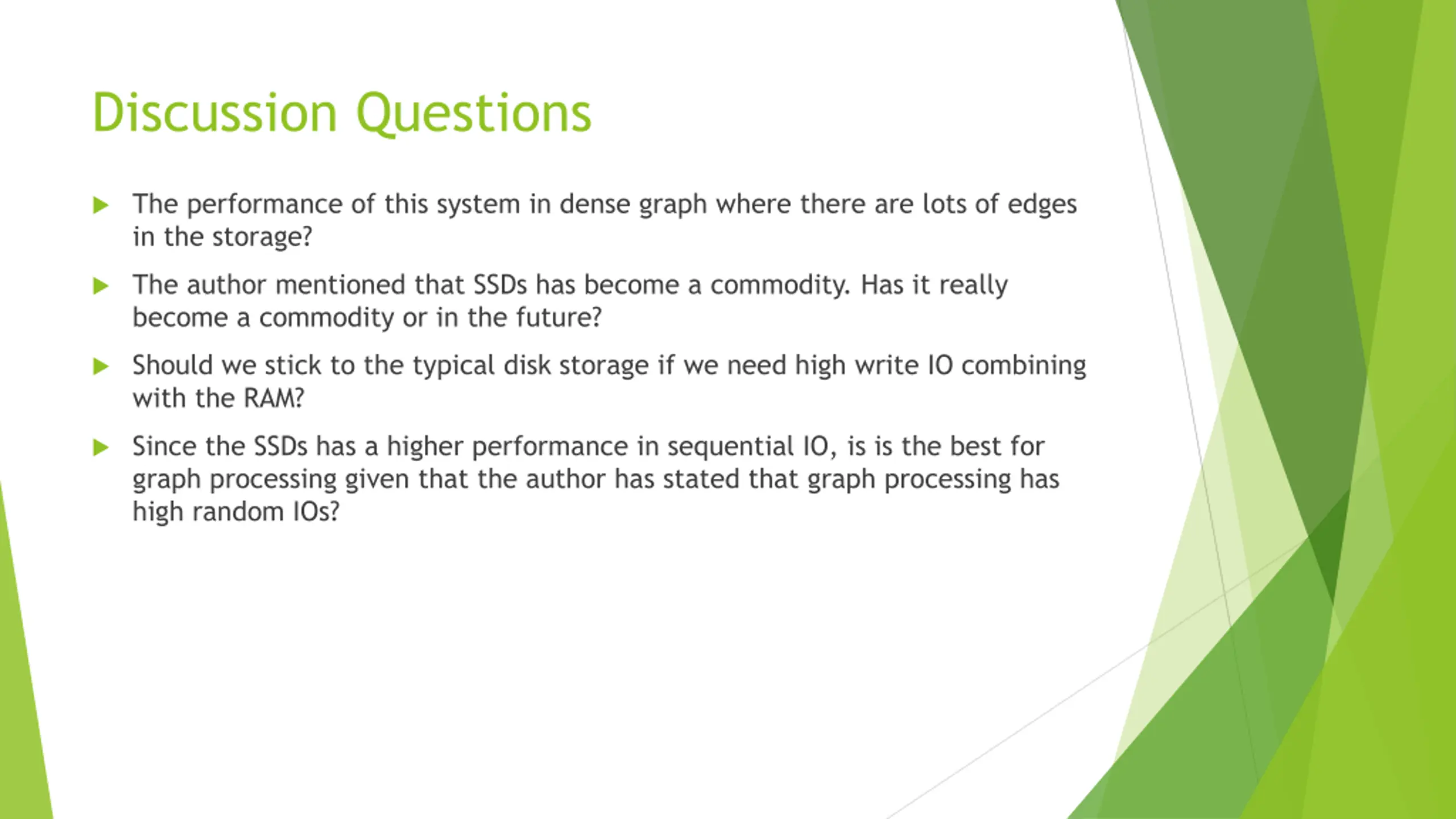 Discussion Questions

The performance of this system in dense graph where there are lots of edges in the storage?

The author mentioned that SSDs has become a commodity. Has it really become a commodity or in the future?

Should we stick to the typical disk storage if we need high write IO combining with the RAM?

Since the SSDs has a higher performance in sequential IO, is is the best for graph processing given that the author has stated that graph processing has high random IOs?